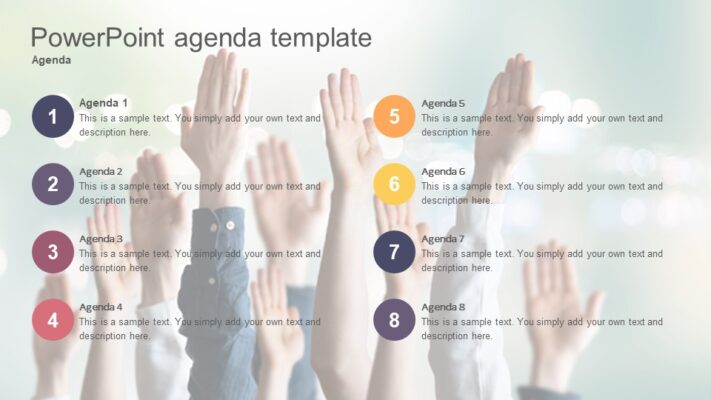 PowerPoint agenda template
Agenda

1
Agenda 1
This is a sample text. You simply add your own text and description here.

2
Agenda 2
This is a sample text. You simply add your own text and description here.

3
Agenda 3
This is a sample text. You simply add your own text and description here.

4
Agenda 4
This is a sample text. You simply add your own text and description here.

5
Agenda 5
This is a sample text. You simply add your own text and description here.

6
Agenda 6
This is a sample text. You simply add your own text and description here.

7
Agenda 7
This is a sample text. You simply add your own text and description here.

8
Agenda 8
This is a sample text. You simply add your own text and description here.